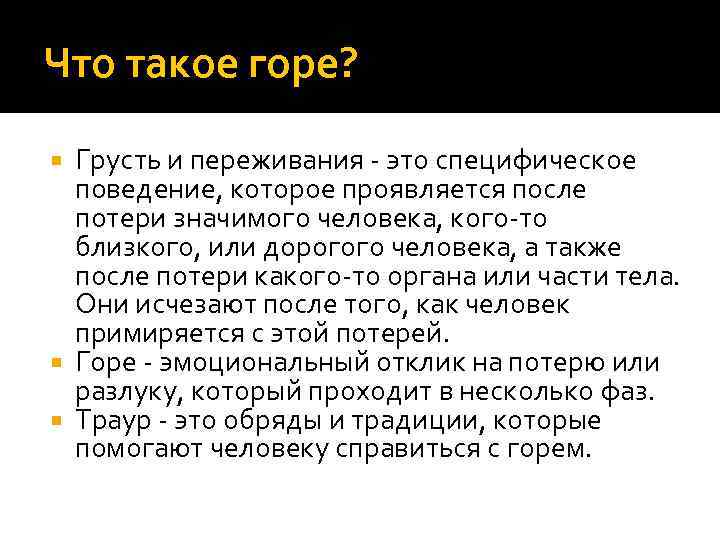 Что такое горе?

Грусть и переживания - это специфическое поведение, которое проявляется после потери значимого человека, кого-то близкого, или дорогого человека, а также после потери какого-то органа или части тела. Они исчезают после того, как человек примиряется с этой потерей.

Горе - эмоциональный отклик на потерю или разлуку, который проходит в несколько фаз.

Траур - это обряды и традиции, которые помогают человеку справиться с горем.